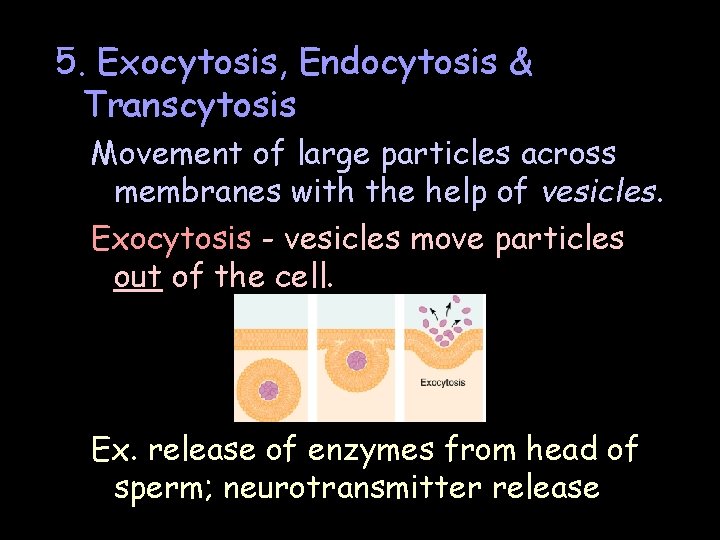 5. Exocytosis, Endocytosis & Transcytosis

Movement of large particles across membranes with the help of vesicles.

Exocytosis - vesicles move particles out of the cell.

Exocytosis

Ex. release of enzymes from head of sperm; neurotransmitter release